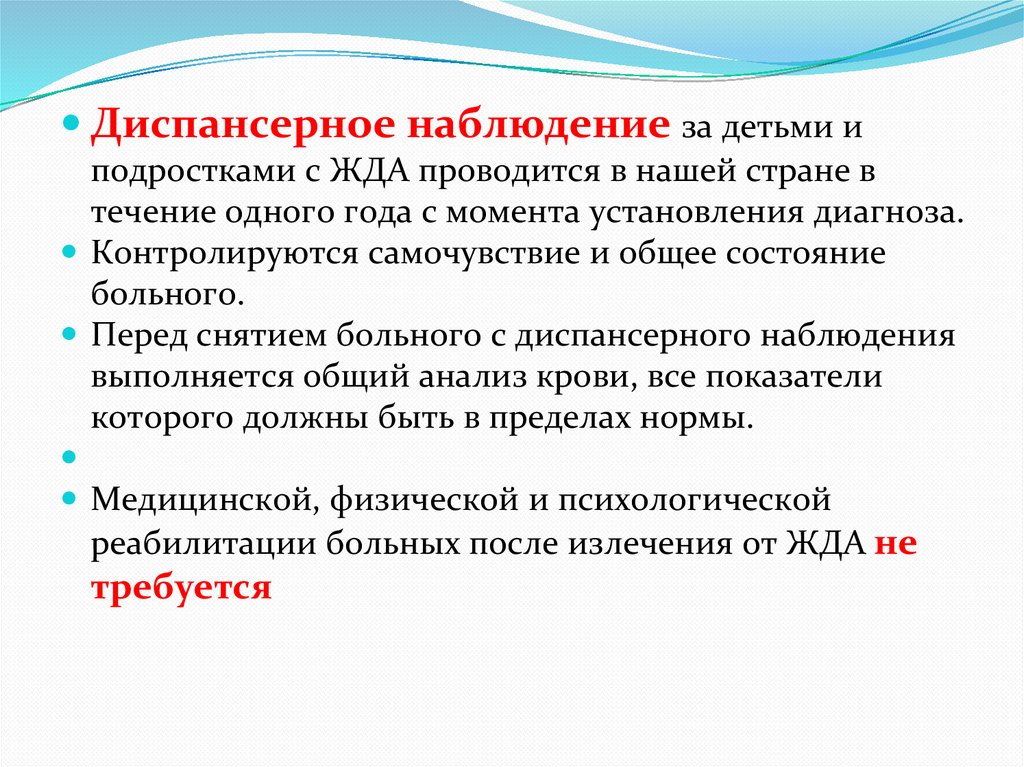 Диспансерное наблюдение за детьми и подростками с ЖДА проводится в нашей стране в течение одного года с момента установления диагноза.

Контролируются самочувствие и общее состояние больного.

Перед снятием больного с диспансерного наблюдения выполняется общий анализ крови, все показатели которого должны быть в пределах нормы.

Медицинской, физической и психологической реабилитации больных после излечения от ЖДА не требуется